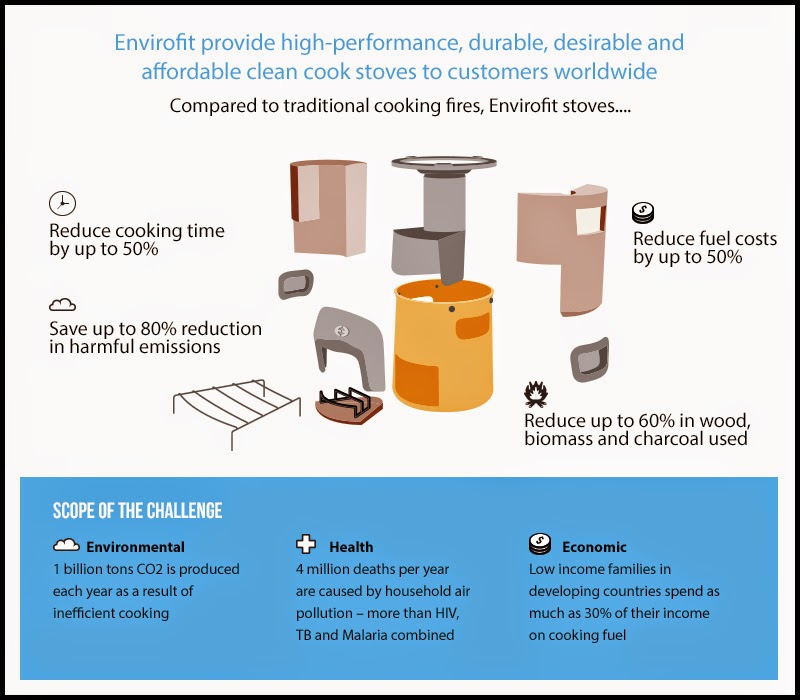 Envirofit provide high-performance, durable, desirable and affordable clean cook stoves to customers worldwide

Compared to traditional cooking fires, Envirofit stoves....

Reduce cooking time by up to 50%

Save up to 80% reduction in harmful emissions

Reduce fuel costs by up to 50%

Reduce up to 60% in wood, biomass and charcoal used

SCOPE OF THE CHALLENGE

Environmental
1 billion tons CO2 is produced each year as a result of inefficient cooking

Health
4 million deaths per year are caused by household air pollution – more than HIV, TB and Malaria combined

Economic
Low income families in developing countries spend as much as 30% of their income on cooking fuel